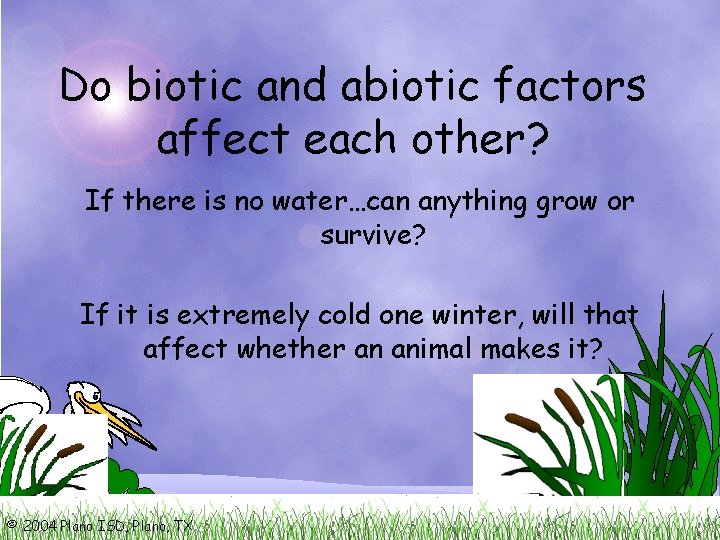 Do biotic and abiotic factors affect each other?

If there is no water…can anything grow or survive?

If it is extremely cold one winter, will that affect whether an animal makes it?

© 2004 Plano ISD, Plano, TX